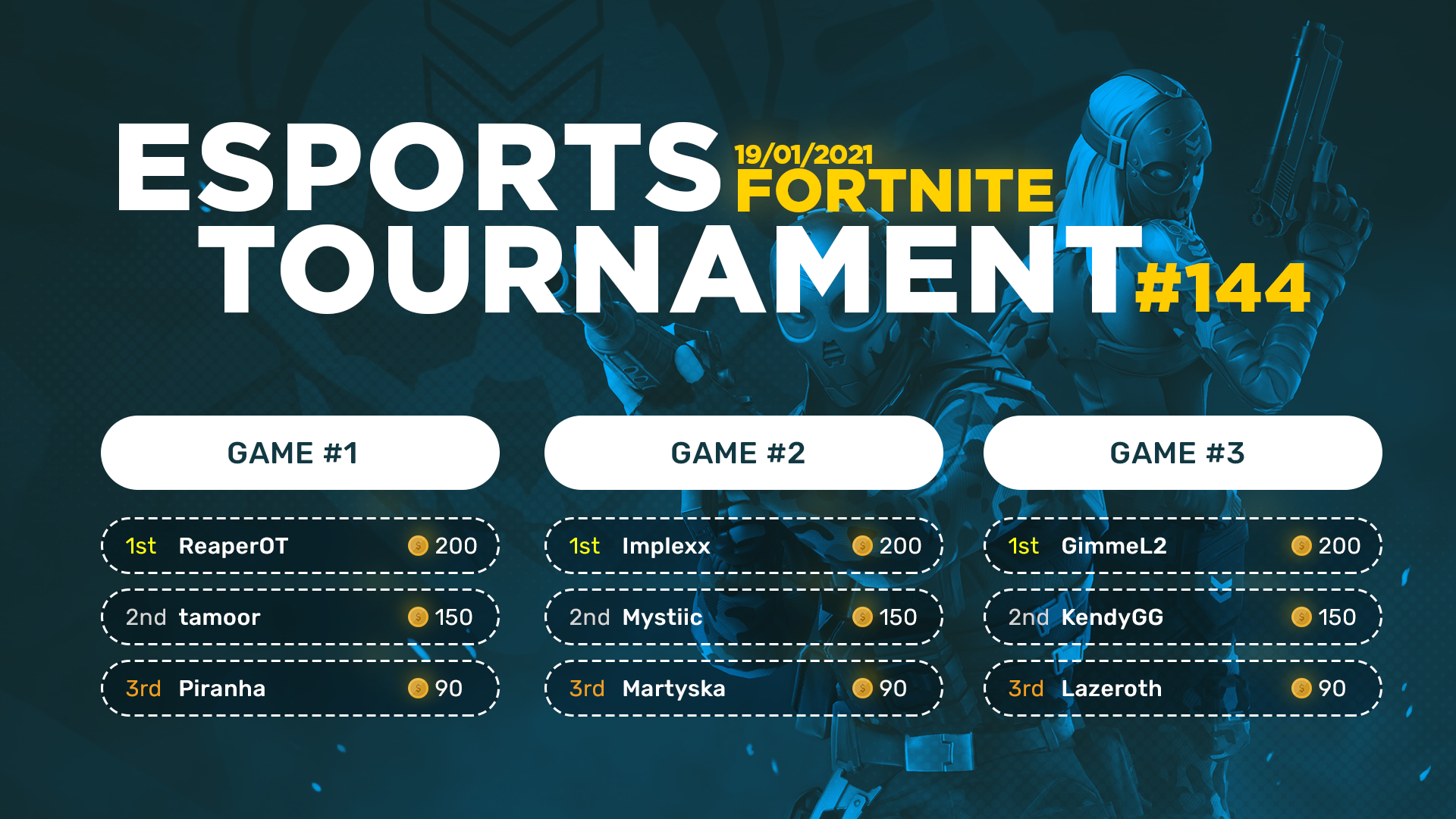 ESPORTS 19/01/2021 FORTNITE
TOURNAMENT #144

GAME #1

1st ReaperOT 200

2nd tamoor 150

3rd Piranha 90

GAME #2

1st Implexx 200

2nd Mystiic 150

3rd Martyska 90

GAME #3

1st GimmeL2 200

2nd KendyGG 150

3rd Lazeroth 90